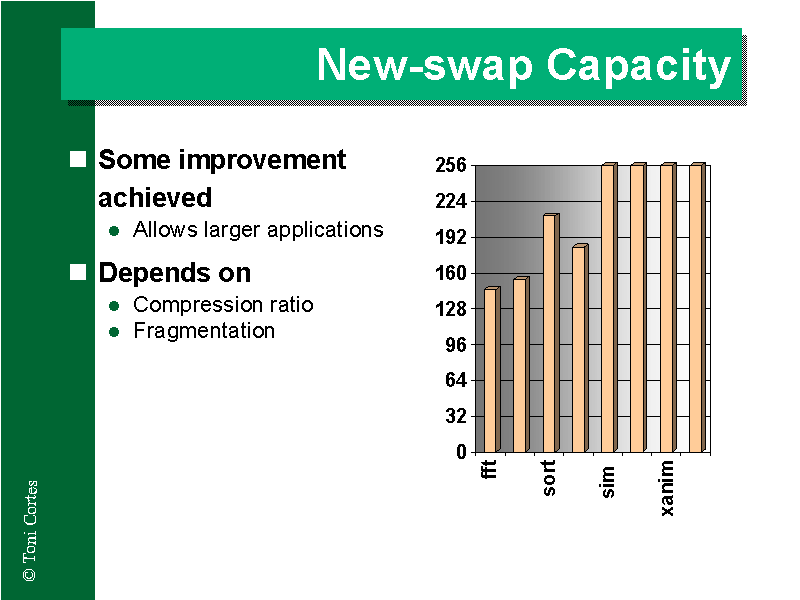 New-swap Capacity

Some improvement achieved

Allows larger applications

Depends on

Compression ratio

Fragmentation

256
224
192
160
128
96
64
32
0

fft
sort
sim
xanim

© Toni Cortes